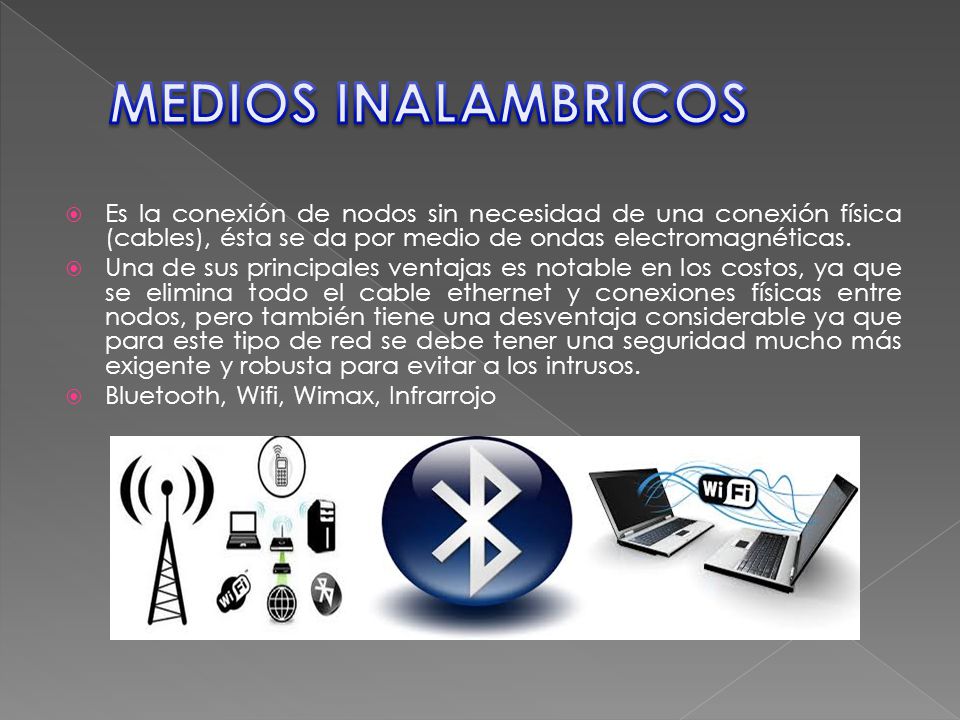 MEDIOS INALAMBRICOS

Es la conexión de nodos sin necesidad de una conexión física (cables), ésta se da por medio de ondas electromagnéticas.

Una de sus principales ventajas es notable en los costos, ya que se elimina todo el cable ethernet y conexiones físicas entre nodos, pero también tiene una desventaja considerable ya que para este tipo de red se debe tener una seguridad mucho más exigente y robusta para evitar a los intrusos.

Bluetooth, Wifi, Wimax, Infrarrojo

WiFi

WiFi